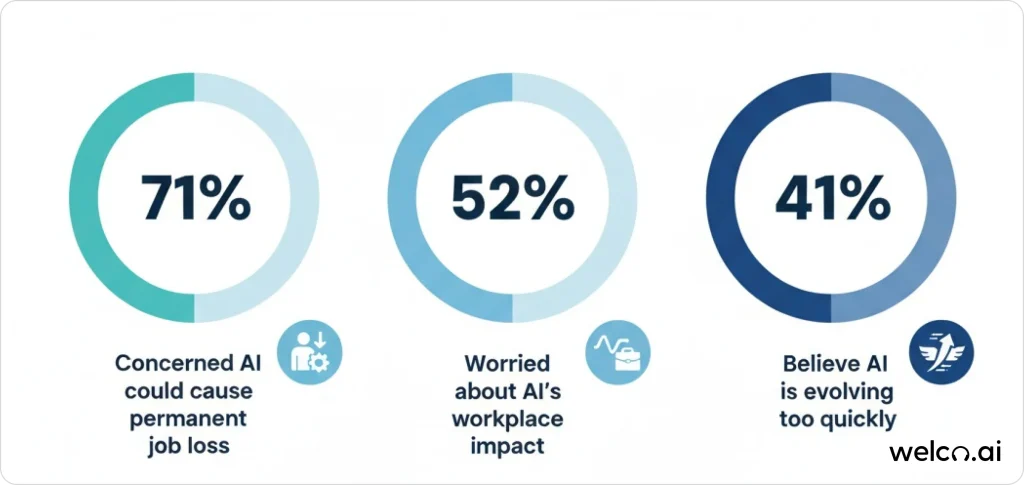 71%

Concerned AI could cause permanent job loss

52%

Worried about AI's workplace impact

41%

Believe AI is evolving too quickly

welco.ai